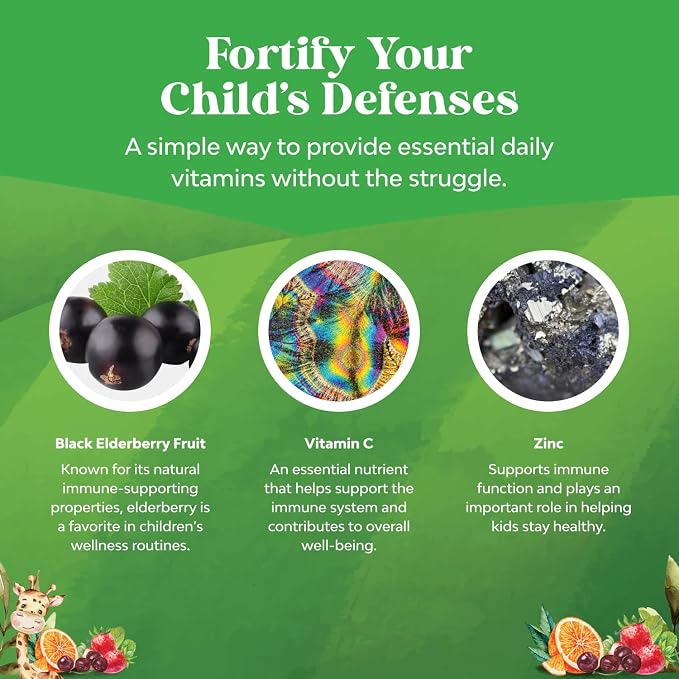 Fortify Your Child's Defenses

A simple way to provide essential daily vitamins without the struggle.

Black Elderberry Fruit

Known for its natural immune-supporting properties, elderberry is a favorite in children's wellness routines.

Vitamin C

An essential nutrient that helps support the immune system and contributes to overall well-being.

Zinc

Supports immune function and plays an important role in helping kids stay healthy.